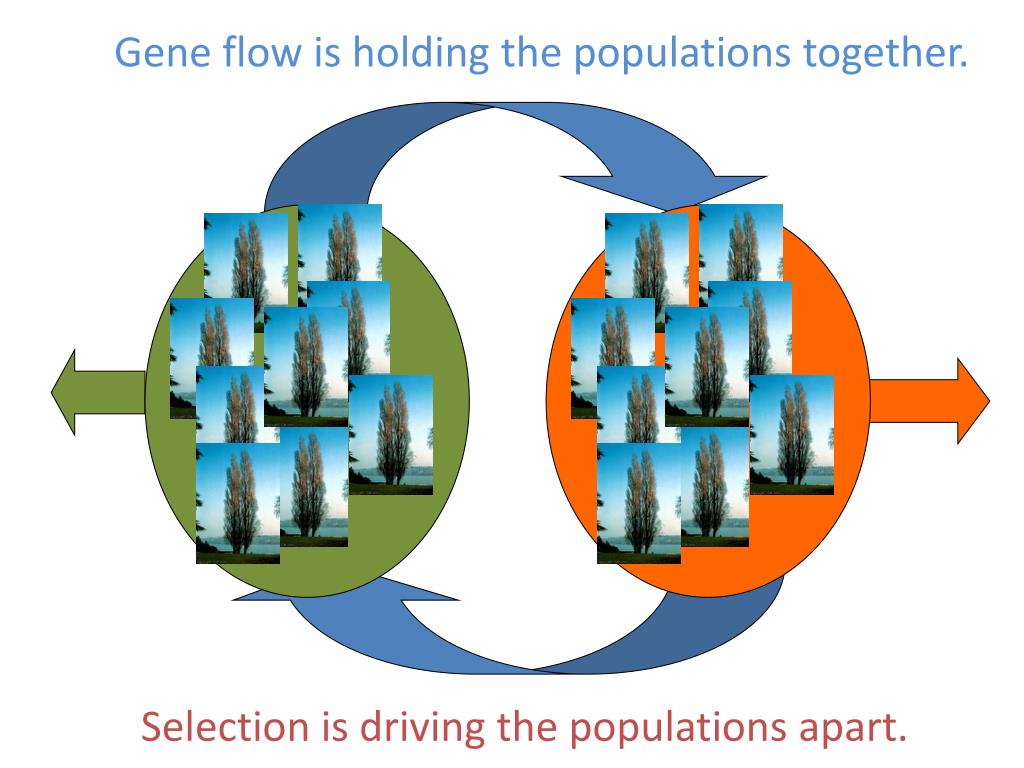 Gene flow is holding the populations together.

Selection is driving the populations apart.